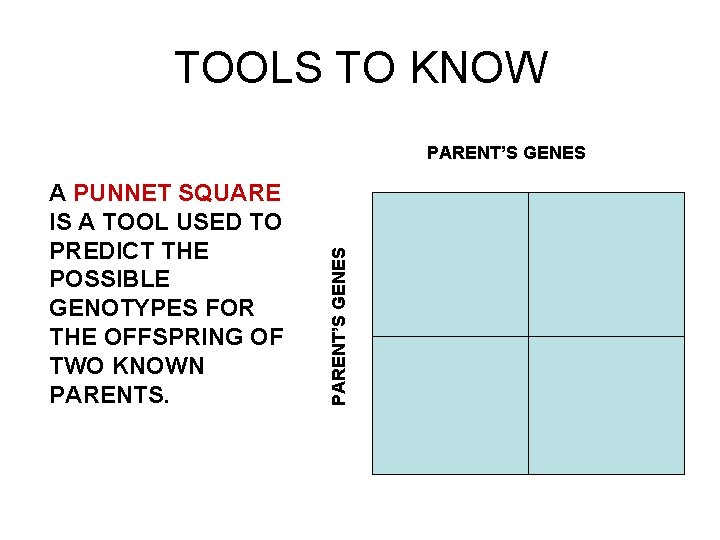 TOOLS TO KNOW

A PUNNET SQUARE IS A TOOL USED TO PREDICT THE POSSIBLE GENOTYPES FOR THE OFFSPRING OF TWO KNOWN PARENTS.

PARENT'S GENES

PARENT'S GENES